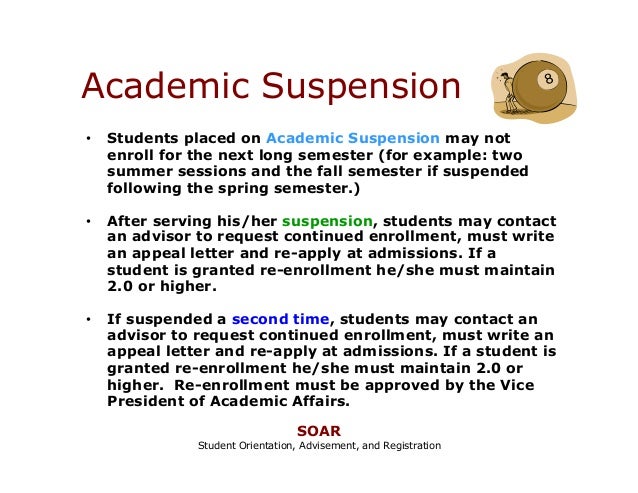 Academic Suspension

8

• Students placed on Academic Suspension may not enroll for the next long semester (for example: two summer sessions and the fall semester if suspended following the spring semester.)

• After serving his/her suspension, students may contact an advisor to request continued enrollment, must write an appeal letter and re-apply at admissions. If a student is granted re-enrollment he/she must maintain 2.0 or higher.

• If suspended a second time, students may contact an advisor to request continued enrollment, must write an appeal letter and re-apply at admissions. If a student is granted re-enrollment he/she must maintain 2.0 or higher. Re-enrollment must be approved by the Vice President of Academic Affairs.

SOAR
Student Orientation, Advisement, and Registration